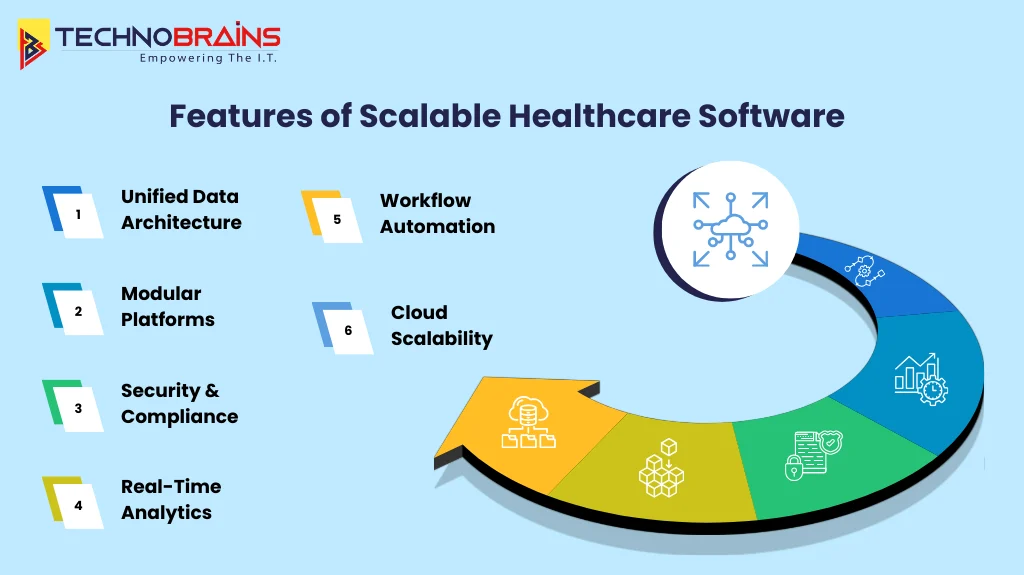 TECHNOBRAINS
Empowering The I.T.

Features of Scalable Healthcare Software

1 Unified Data Architecture

2 Modular Platforms

3 Security & Compliance

4 Real-Time Analytics

5 Workflow Automation

6 Cloud Scalability